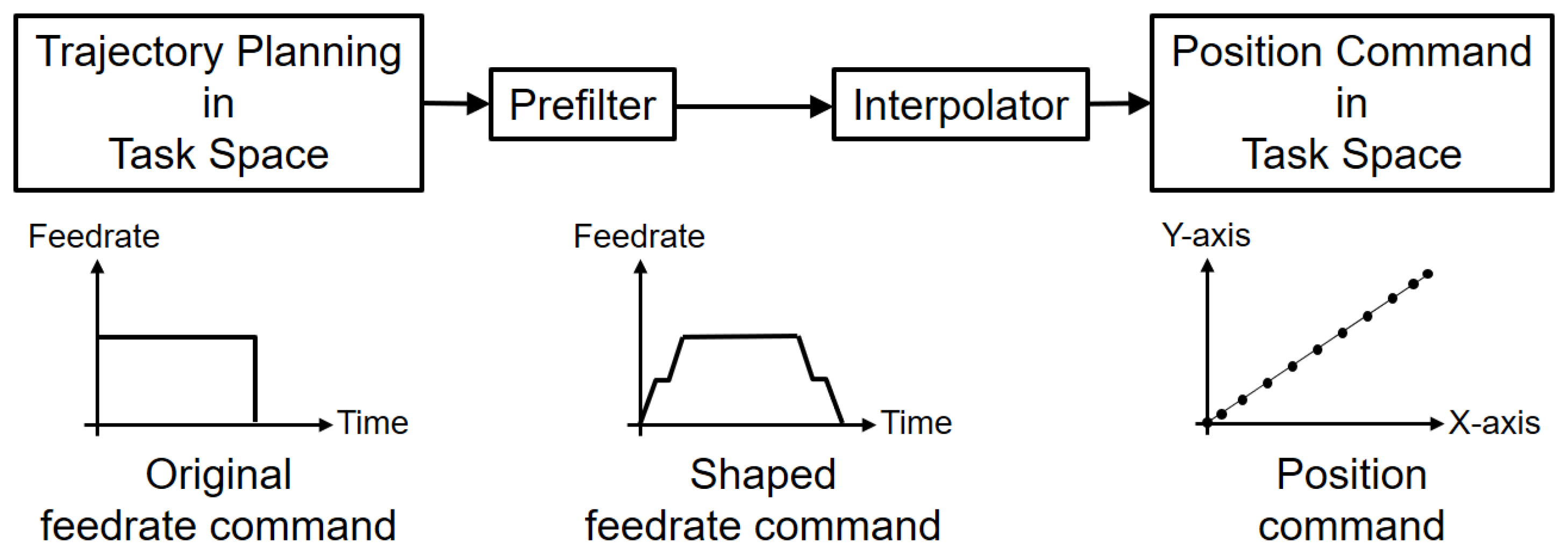 Trajectory Planning in Task Space

Prefilter

Interpolator

Position Command in Task Space

Feedrate

Time

Original feedrate command

Feedrate

Time

Shaped feedrate command

Y-axis

X-axis

Position command